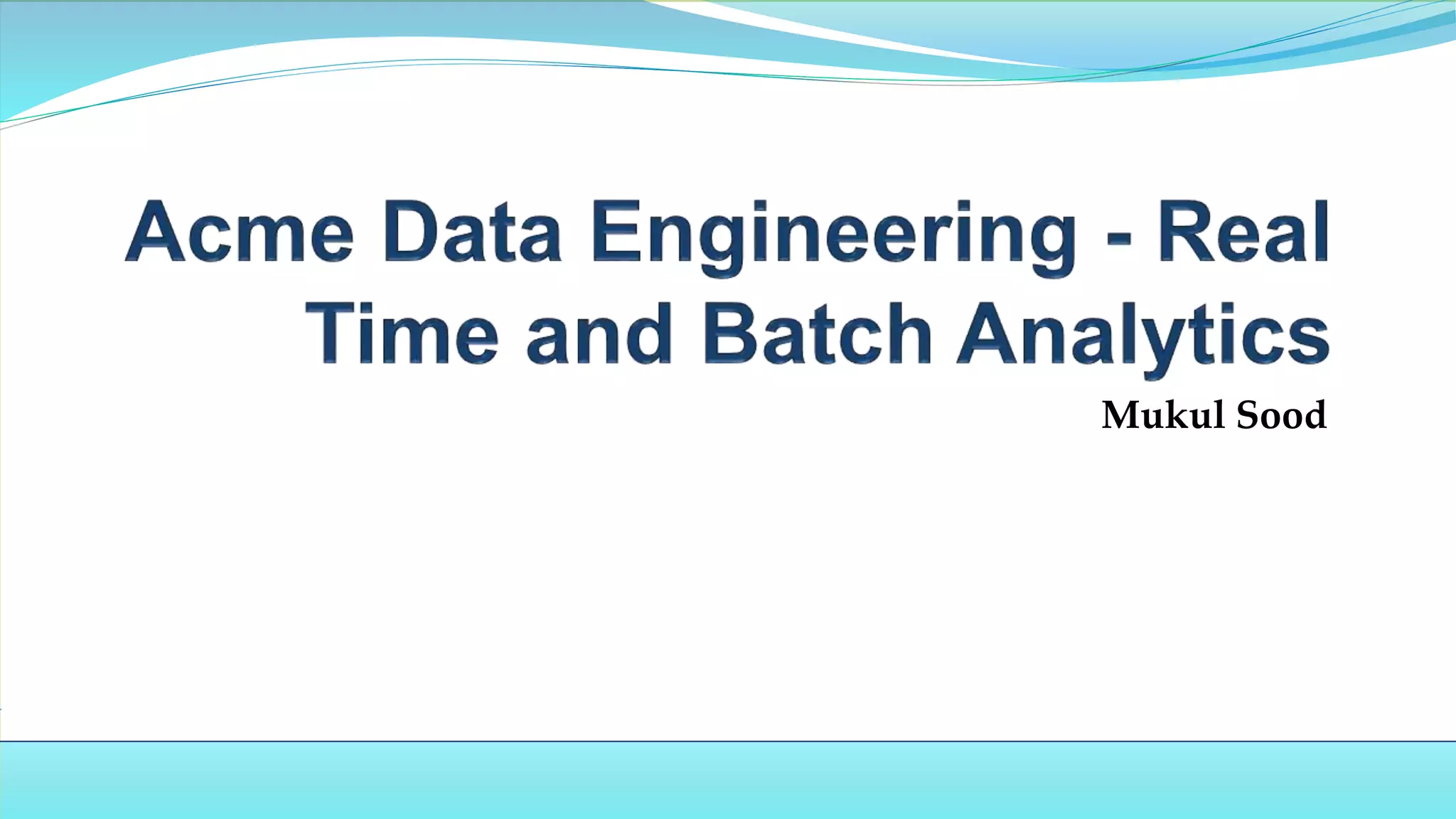 Acme Data Engineering - Real Time and Batch Analytics

Mukul Sood